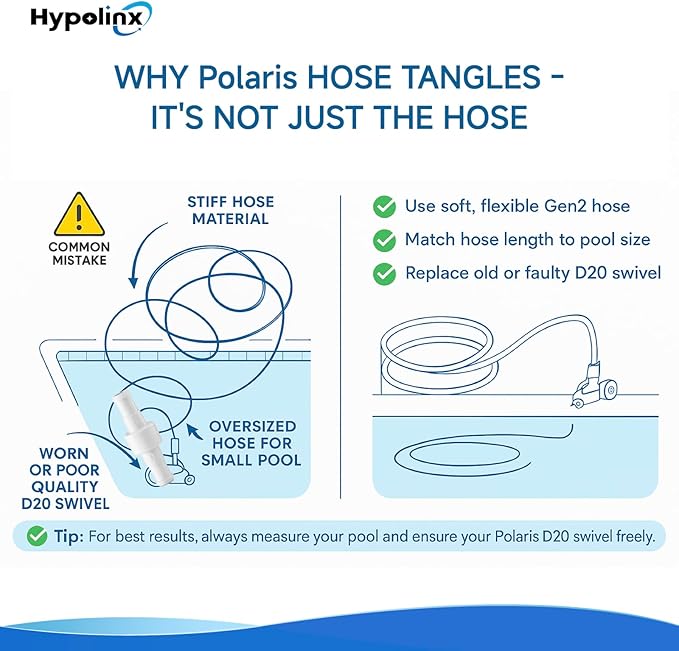 Hypolinx

WHY Polaris HOSE TANGLES - IT'S NOT JUST THE HOSE

COMMON MISTAKE

STIFF HOSE MATERIAL

OVERSIZED HOSE FOR SMALL POOL

WORN OR POOR QUALITY D20 SWIVEL

Use soft, flexible Gen2 hose

Match hose length to pool size

Replace old or faulty D20 swivel

Tip: For best results, always measure your pool and ensure your Polaris D20 swivel freely.